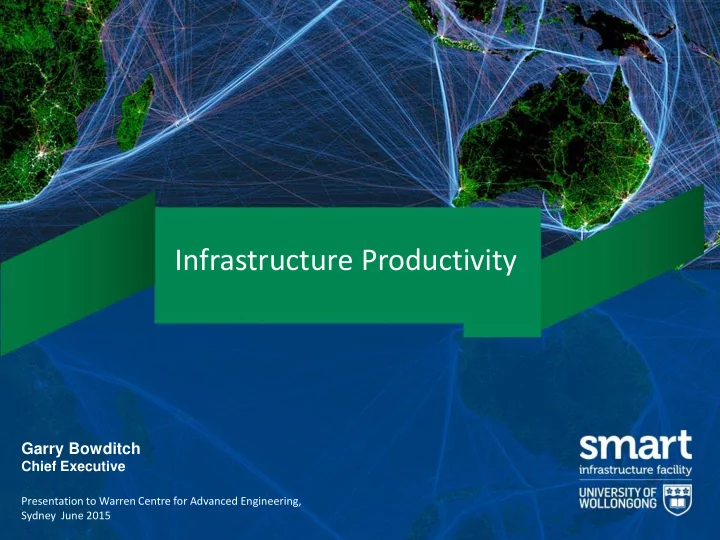 Infrastructure Productivity

Garry Bowditch
Chief Executive

Presentation to Warren Centre for Advanced Engineering,
Sydney June 2015

smart
infrastructure facility
UNIVERSITY OF WOLLONGONG